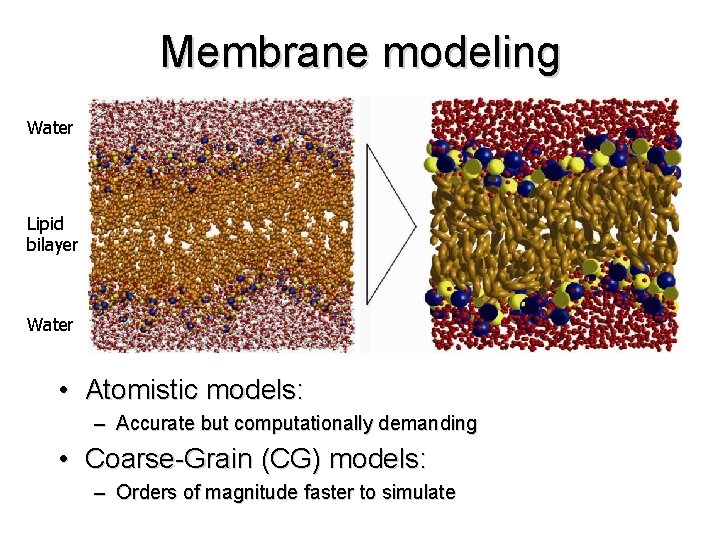 Membrane modeling

Water

Lipid bilayer

Water

• Atomistic models:
– Accurate but computationally demanding
• Coarse-Grain (CG) models:
– Orders of magnitude faster to simulate